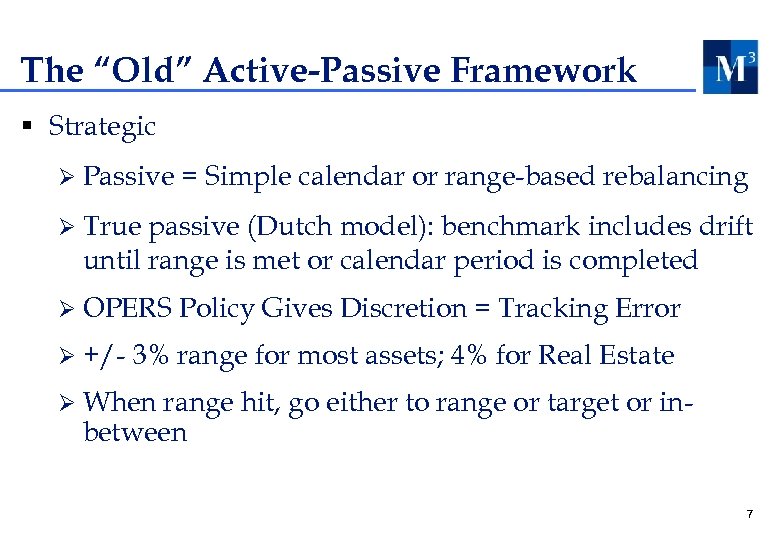 The “Old” Active-Passive Framework

$M^3$

▪ Strategic

➢ Passive = Simple calendar or range-based rebalancing

➢ True passive (Dutch model): benchmark includes drift until range is met or calendar period is completed

➢ OPERS Policy Gives Discretion = Tracking Error

➢ +/- 3% range for most assets; 4% for Real Estate

➢ When range hit, go either to range or target or in-between

7